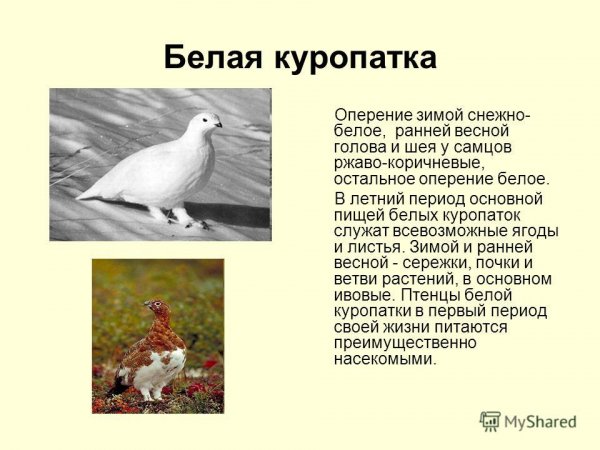 Белая куропатка

Оперение зимой снежно-белое, ранней весной голова и шея у самцов ржаво-коричневые, остальное оперение белое.

В летний период основной пищей белых куропаток служат всевозможные ягоды и листья. Зимой и ранней весной - сережки, почки и ветви растений, в основном ивовые. Птенцы белой куропатки в первый период своей жизни питаются преимущественно насекомыми.

MyShared